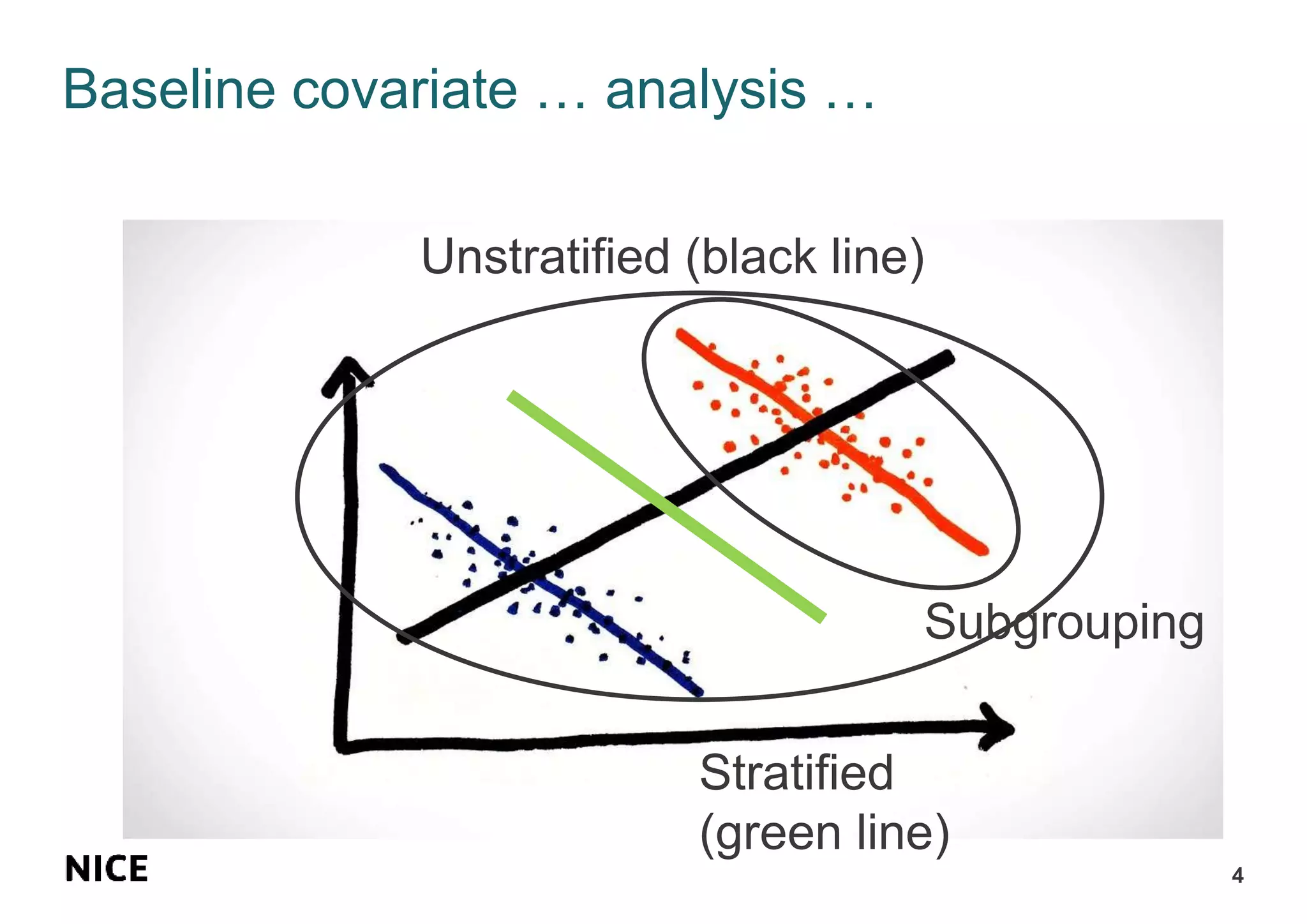 Baseline covariate … analysis …

Unstratified (black line)

Subgrouping

Stratified (green line)

NICE

4